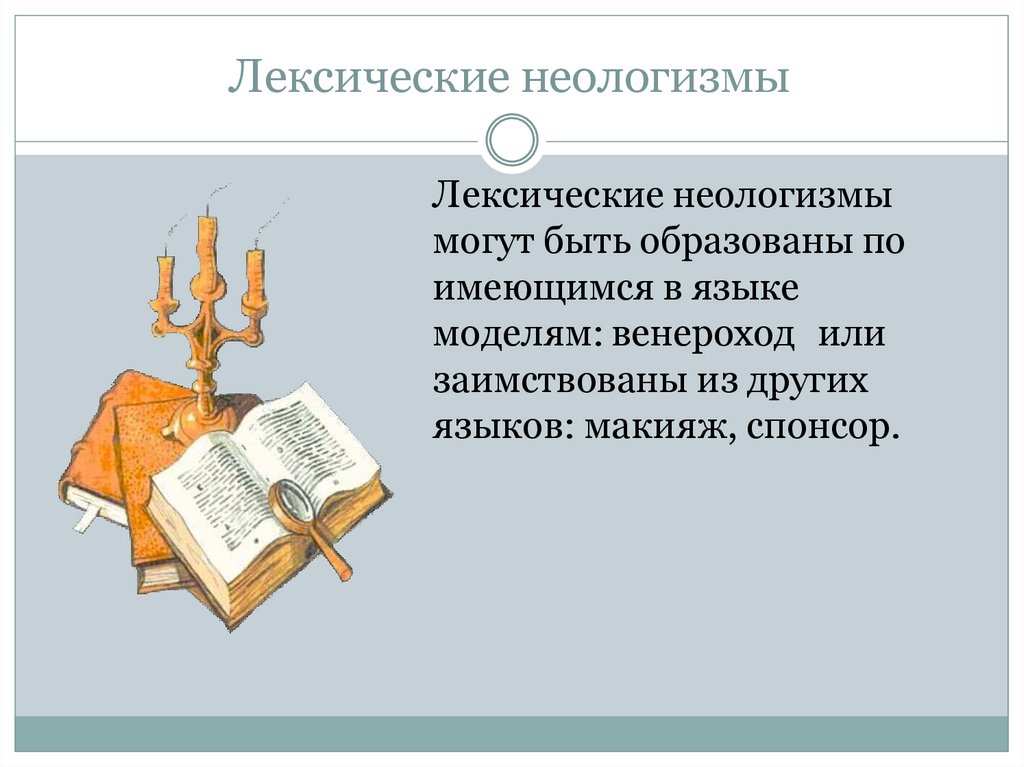 Лексические неологизмы

Лексические неологизмы могут быть образованы по имеющимся в языке моделям: венероход или заимствованы из других языков: макияж, спонсор.